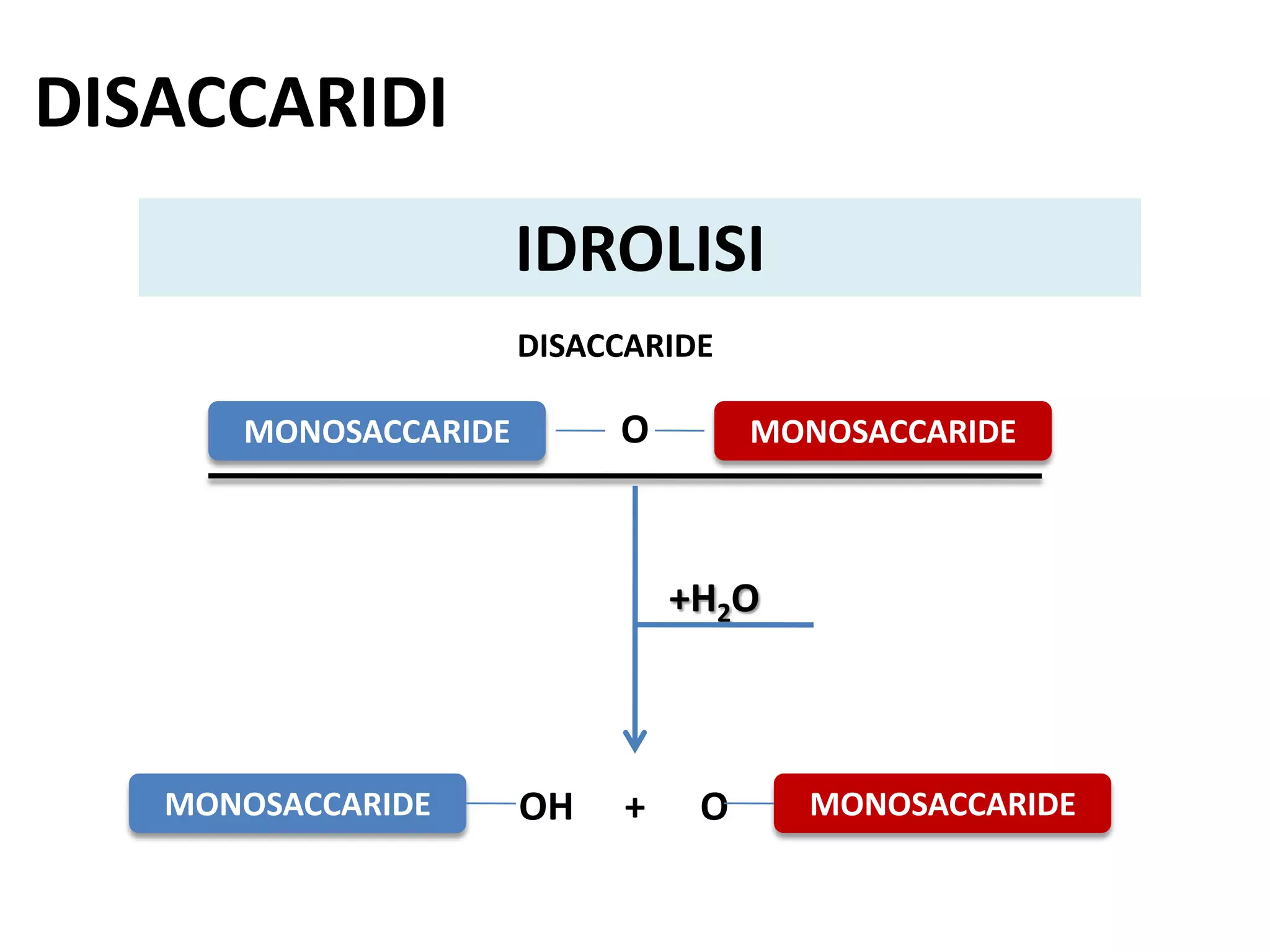 DISACCARIDI

IDROLISI

DISACCARIDE

MONOSACCARIDE — O — MONOSACCARIDE

$+H_2O$

MONOSACCARIDE —OH + O— MONOSACCARIDE